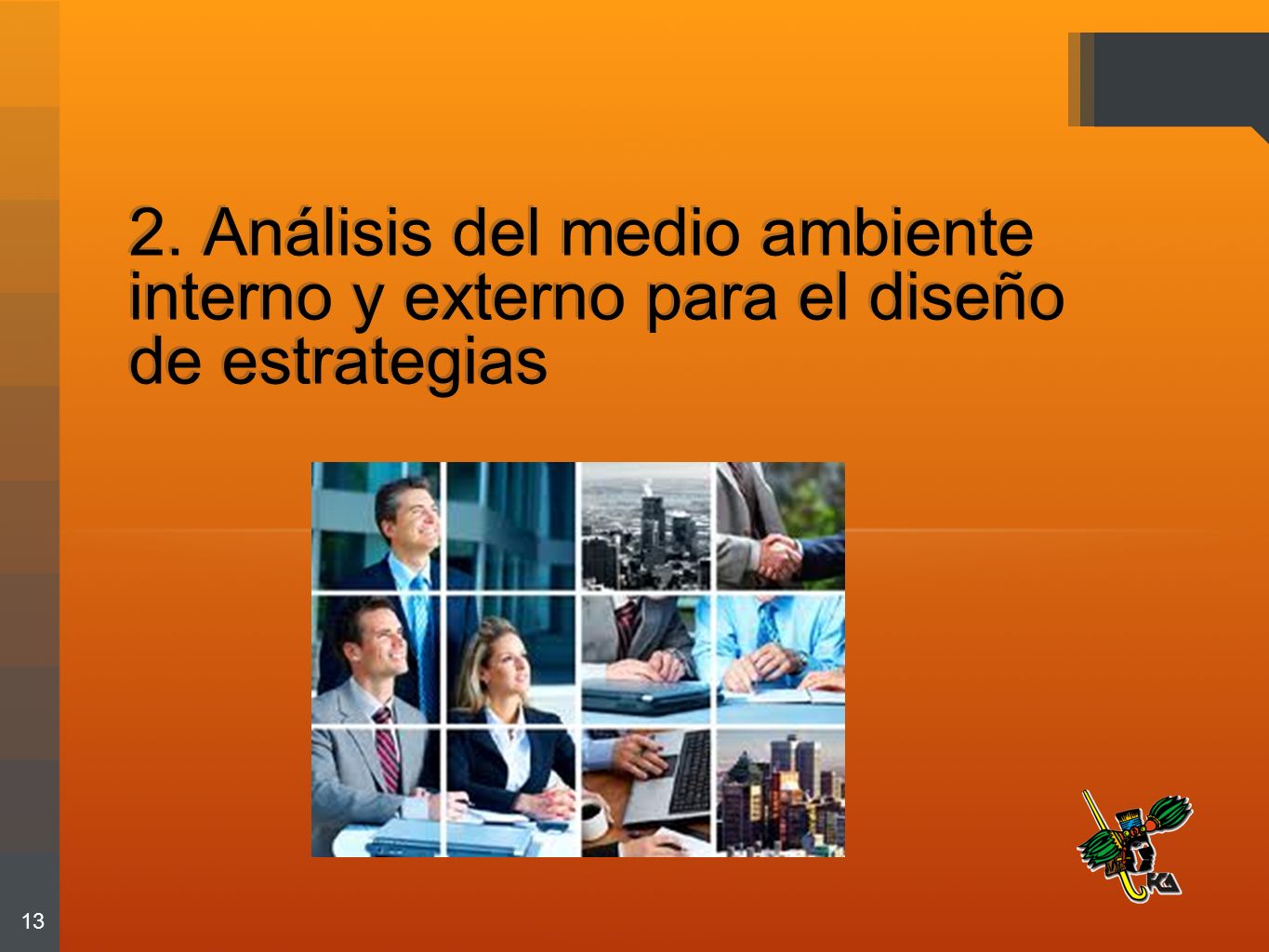 2. Análisis del medio ambiente interno y externo para el diseño de estrategias

13